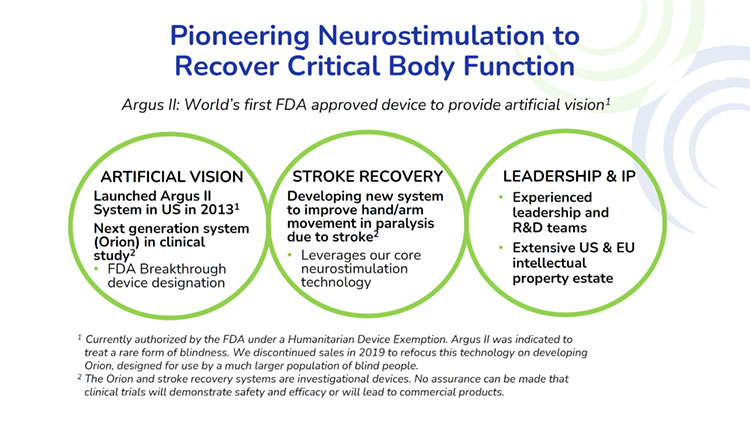 Pioneering Neurostimulation to Recover Critical Body Function

Argus II: World's first FDA approved device to provide artificial vision$^1$

ARTIFICIAL VISION

Launched Argus II System in US in 2013$^1$

Next generation system (Orion) in clinical study$^2$

• FDA Breakthrough device designation

STROKE RECOVERY

Developing new system to improve hand/arm movement in paralysis due to stroke$^2$

• Leverages our core neurostimulation technology

LEADERSHIP & IP

• Experienced leadership and R&D teams

• Extensive US & EU intellectual property estate

$^1$ Currently authorized by the FDA under a Humanitarian Device Exemption. Argus II was indicated to treat a rare form of blindness. We discontinued sales in 2019 to refocus this technology on developing Orion, designed for use by a much larger population of blind people.

$^2$ The Orion and stroke recovery systems are investigational devices. No assurance can be made that clinical trials will demonstrate safety and efficacy or will lead to commercial products.